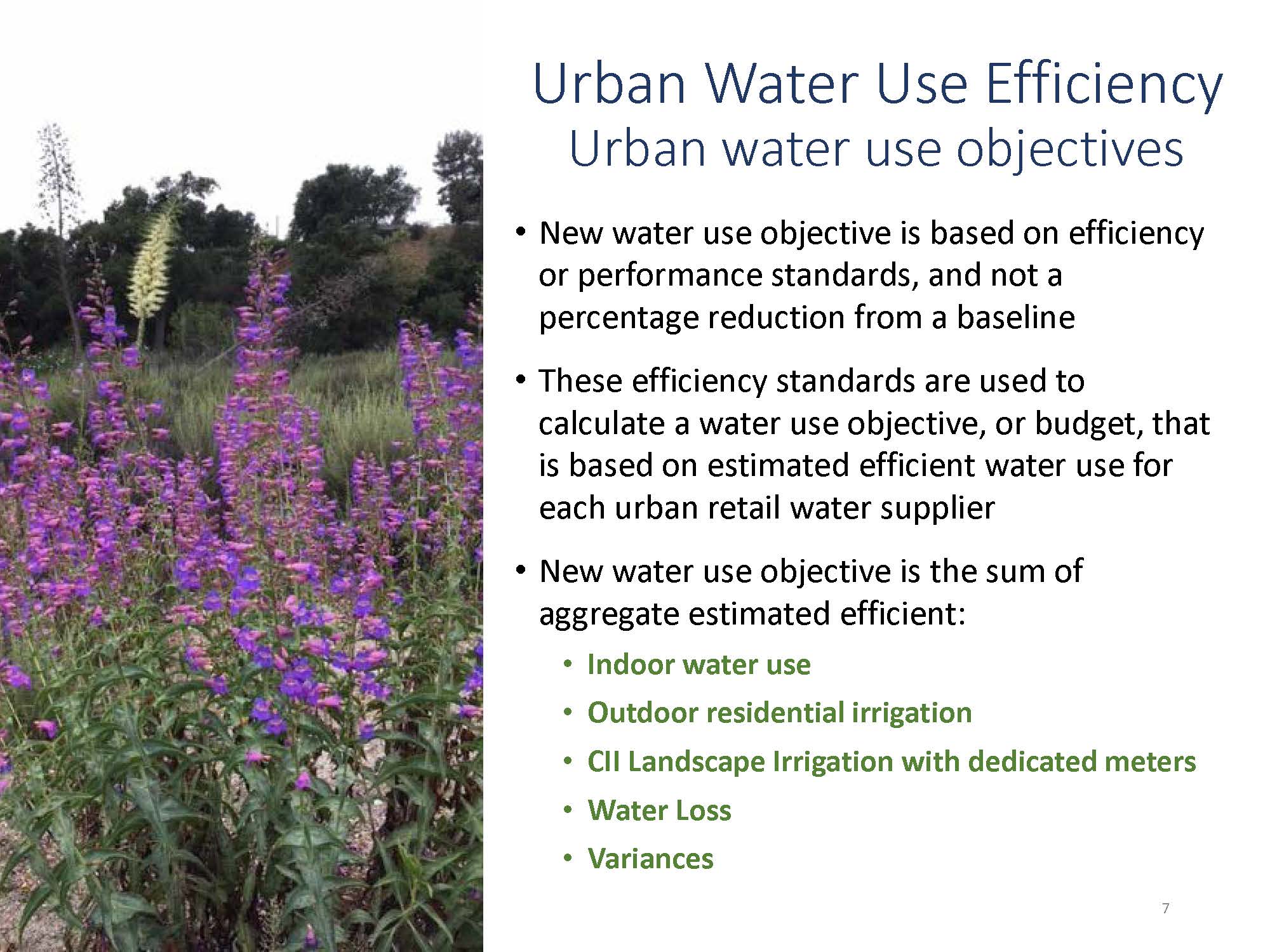 Urban Water Use Efficiency
Urban water use objectives

• New water use objective is based on efficiency or performance standards, and not a percentage reduction from a baseline

• These efficiency standards are used to calculate a water use objective, or budget, that is based on estimated efficient water use for each urban retail water supplier

• New water use objective is the sum of aggregate estimated efficient:
  • Indoor water use
  • Outdoor residential irrigation
  • CII Landscape Irrigation with dedicated meters
  • Water Loss
  • Variances

7